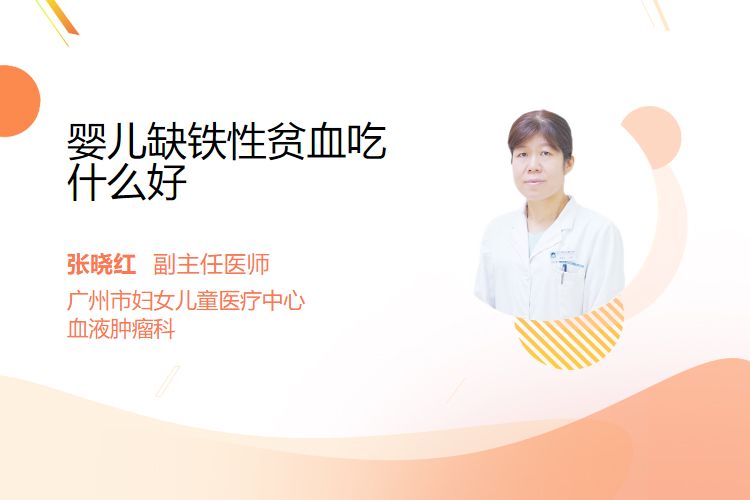 婴儿缺铁性贫血吃什么好

张晓红 副主任医师
广州市妇女儿童医疗中心
血液肿瘤科